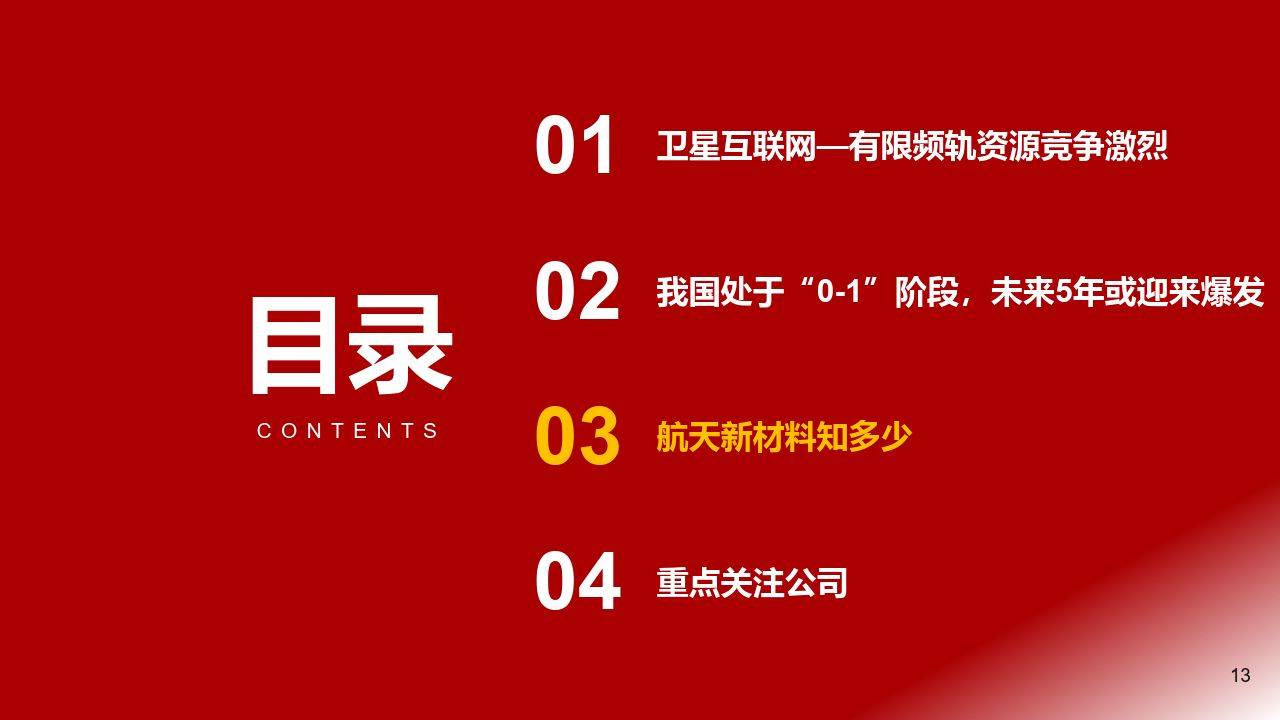 目录

CONTENTS

01 卫星互联网—有限频轨资源竞争激烈

02 我国处于“0-1”阶段，未来5年或迎来爆发

03 航天新材料知多少

04 重点关注公司

13